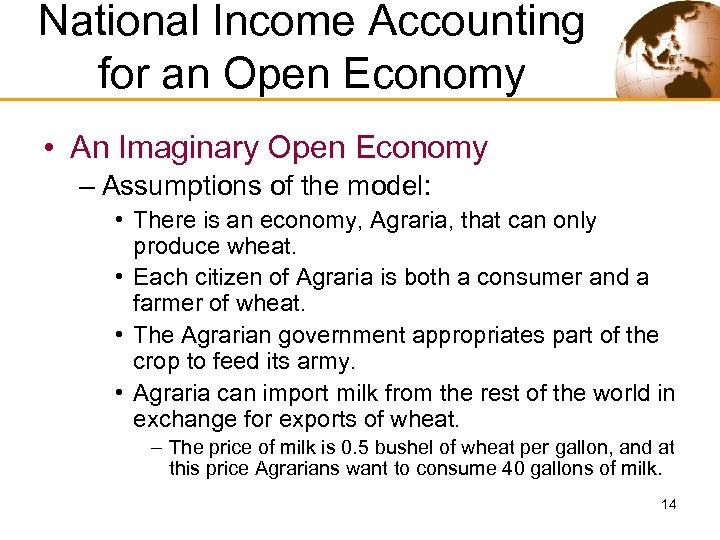 National Income Accounting for an Open Economy

• An Imaginary Open Economy
– Assumptions of the model:
• There is an economy, Agraria, that can only produce wheat.
• Each citizen of Agraria is both a consumer and a farmer of wheat.
• The Agrarian government appropriates part of the crop to feed its army.
• Agraria can import milk from the rest of the world in exchange for exports of wheat.
– The price of milk is 0.5 bushel of wheat per gallon, and at this price Agrarians want to consume 40 gallons of milk.

14